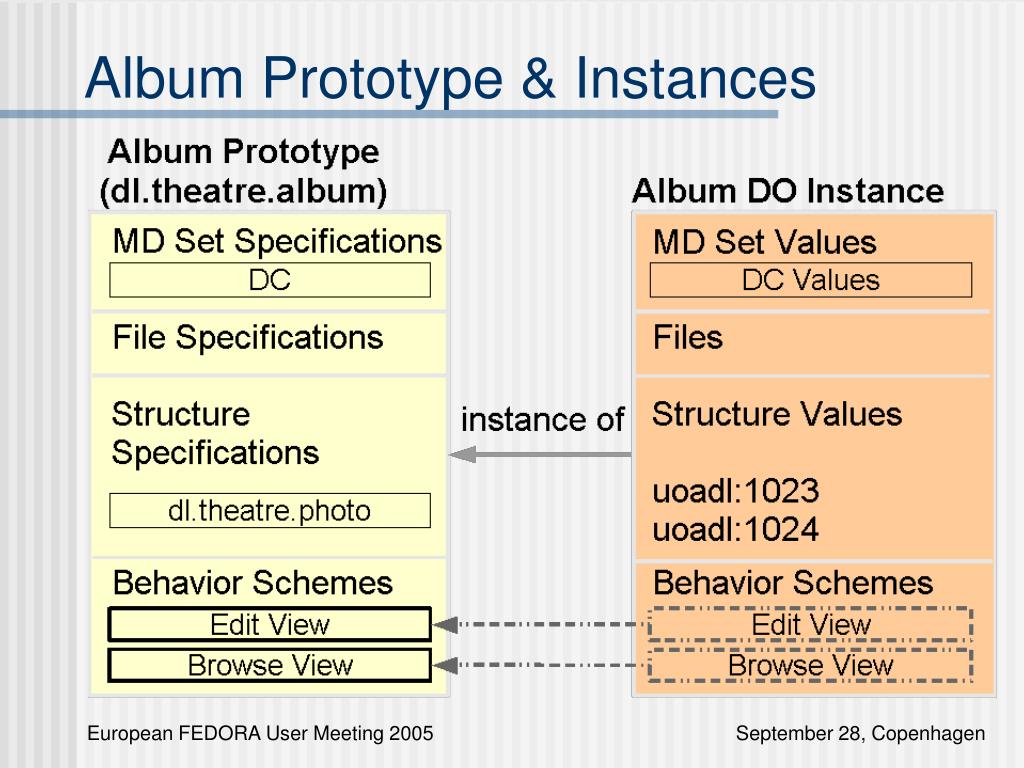 Album Prototype & Instances

Album Prototype
(dl.theatre.album)

MD Set Specifications
DC

File Specifications

Structure Specifications
dl.theatre.photo

Behavior Schemes
Edit View
Browse View

instance of

Album DO Instance

MD Set Values
DC Values

Files

Structure Values

uoadl:1023
uoadl:1024

Behavior Schemes
Edit View
Browse View

European FEDORA User Meeting 2005

September 28, Copenhagen